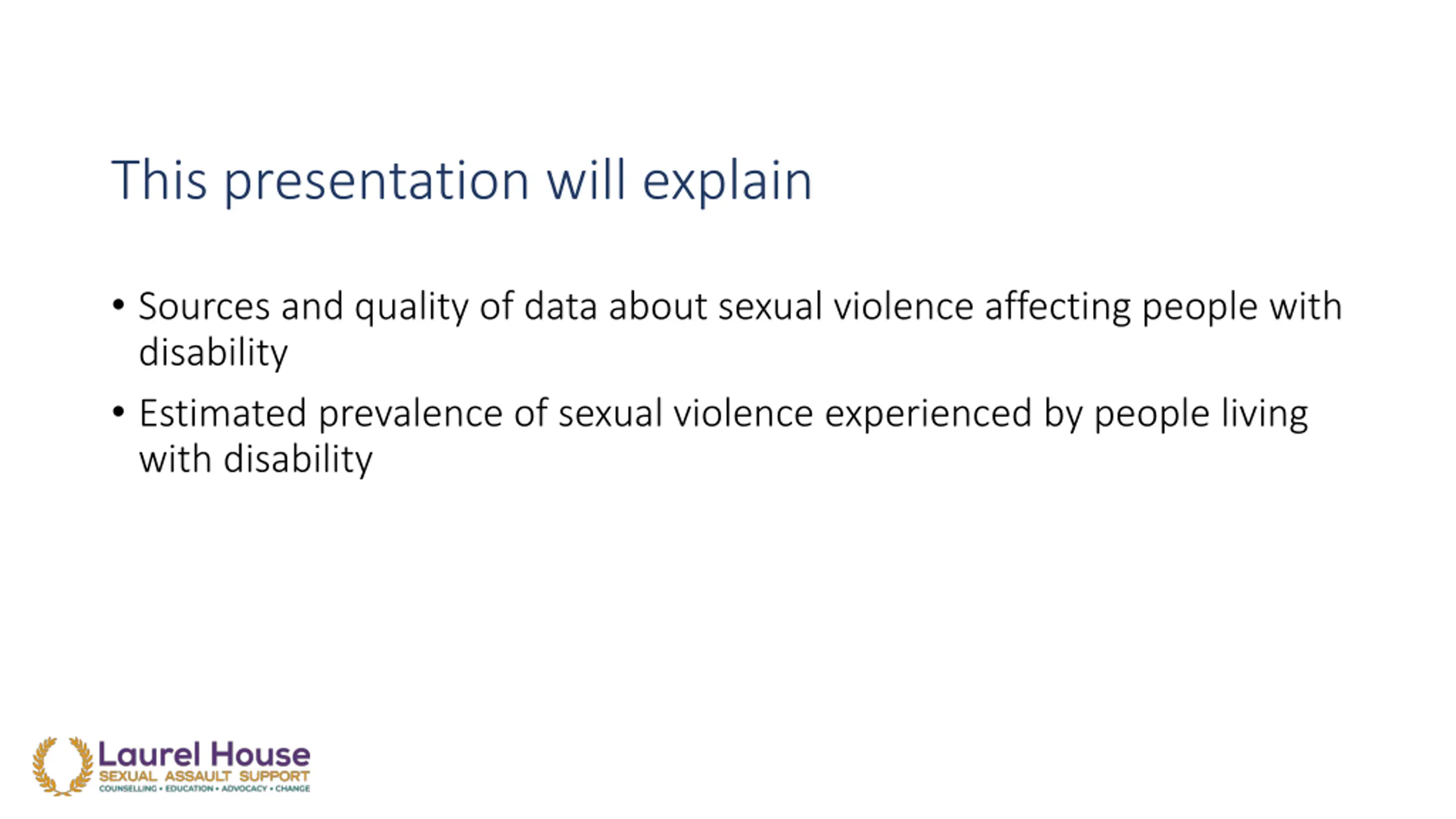 This presentation will explain

• Sources and quality of data about sexual violence affecting people with disability
• Estimated prevalence of sexual violence experienced by people living with disability

Laurel House
SEXUAL ASSAULT SUPPORT
COUNSELLING • EDUCATION • ADVOCACY • CHANGE